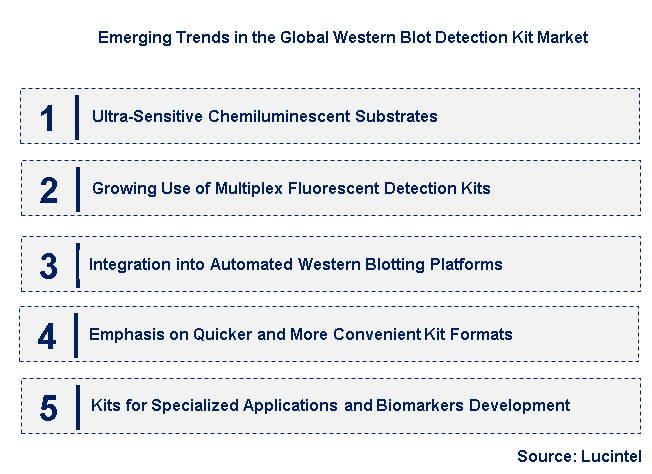 Emerging Trends in the Global Western Blot Detection Kit Market

1 Ultra-Sensitive Chemiluminescent Substrates

2 Growing Use of Multiplex Fluorescent Detection Kits

3 Integration into Automated Western Blotting Platforms

4 Emphasis on Quicker and More Convenient Kit Formats

5 Kits for Specialized Applications and Biomarkers Development

Source: Lucintel